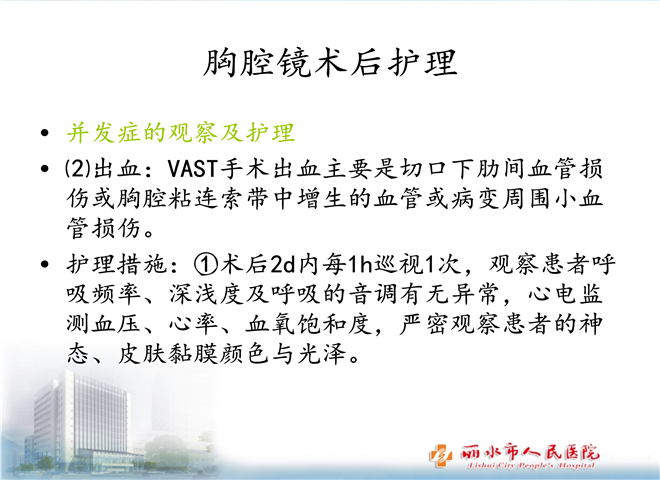 胸腔镜术后护理

• 并发症的观察及护理

• ⑵出血：VAST手术出血主要是切口下肋间血管损伤或胸腔粘连索带中增生的血管或病变周围小血管损伤。

• 护理措施：①术后2d内每1h巡视1次，观察患者呼吸频率、深浅度及呼吸的音调有无异常，心电监测血压、心率、血氧饱和度，严密观察患者的神态、皮肤黏膜颜色与光泽。

丽水市人民医院
Lishui City People's Hospital